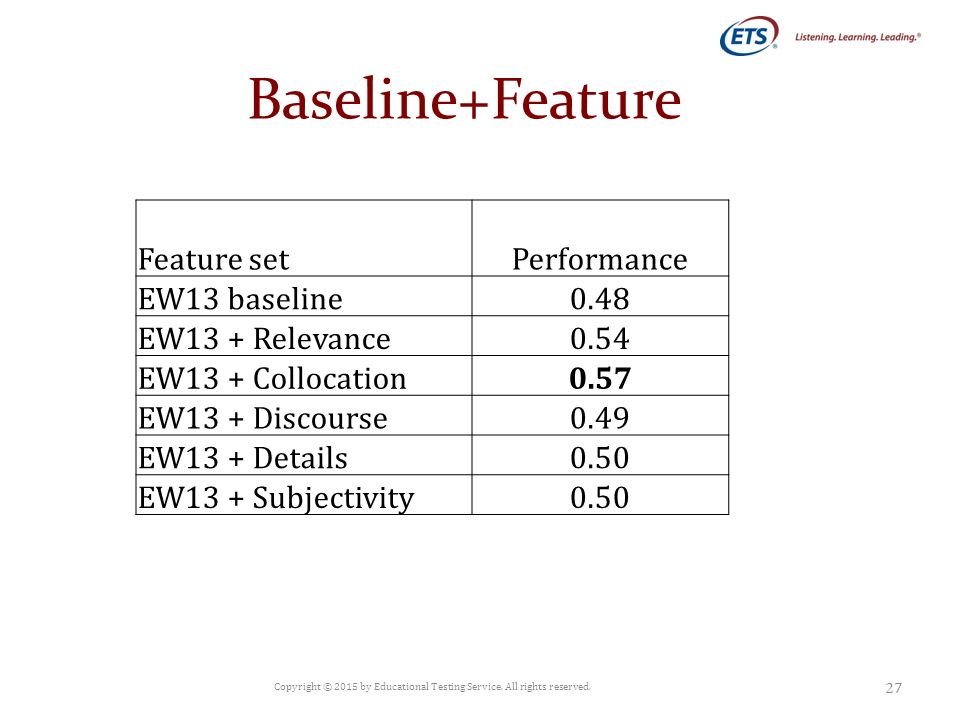 ETS® Listening. Learning. Leading.®

Baseline+Feature

| Feature set | Performance |
|---|---|
| EW13 baseline | 0.48 |
| EW13 + Relevance | 0.54 |
| EW13 + Collocation | **0.57** |
| EW13 + Discourse | 0.49 |
| EW13 + Details | 0.50 |
| EW13 + Subjectivity | 0.50 |

Copyright © 2015 by Educational Testing Service. All rights reserved.

27